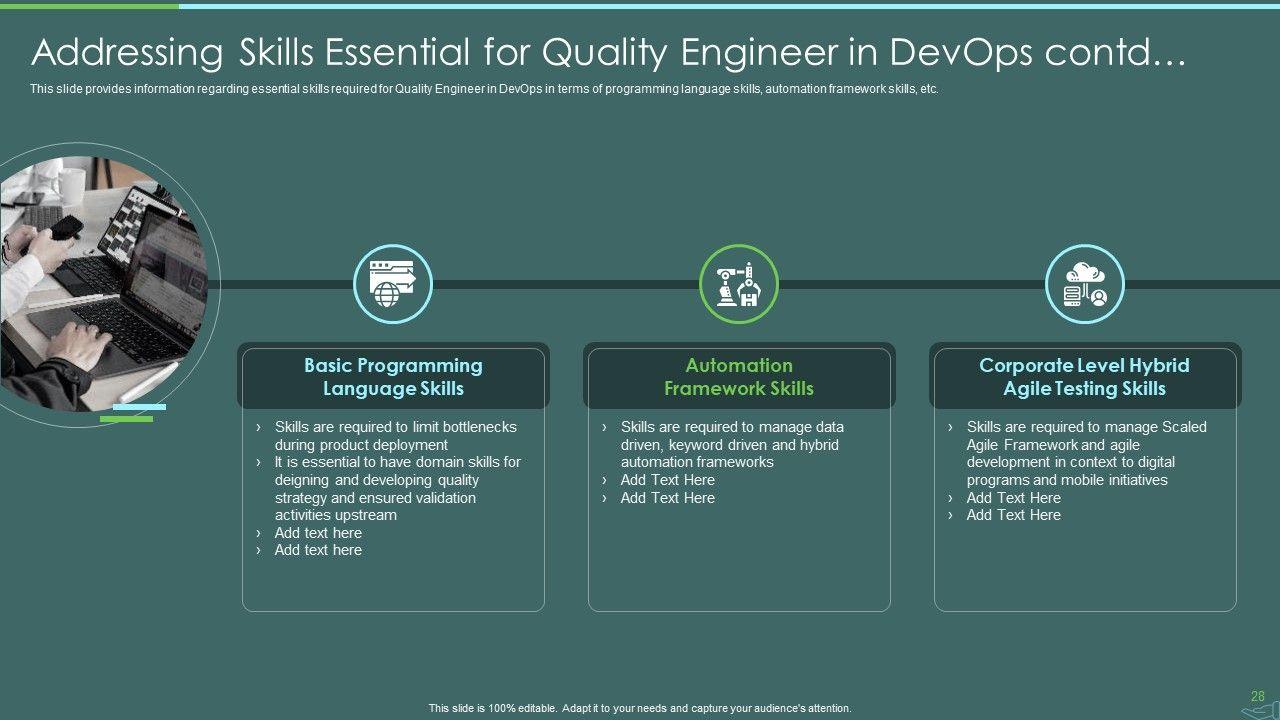 Addressing Skills Essential for Quality Engineer in DevOps contd…

This slide provides information regarding essential skills required for Quality Engineer in DevOps in terms of programming language skills, automation framework skills, etc.

Basic Programming Language Skills

› Skills are required to limit bottlenecks during product deployment
› It is essential to have domain skills for deigning and developing quality strategy and ensured validation activities upstream
› Add text here
› Add text here

Automation Framework Skills

› Skills are required to manage data driven, keyword driven and hybrid automation frameworks
› Add Text Here
› Add Text Here

Corporate Level Hybrid Agile Testing Skills

› Skills are required to manage Scaled Agile Framework and agile development in context to digital programs and mobile initiatives
› Add Text Here
› Add Text Here

This slide is 100% editable. Adapt it to your needs and capture your audience's attention.

28